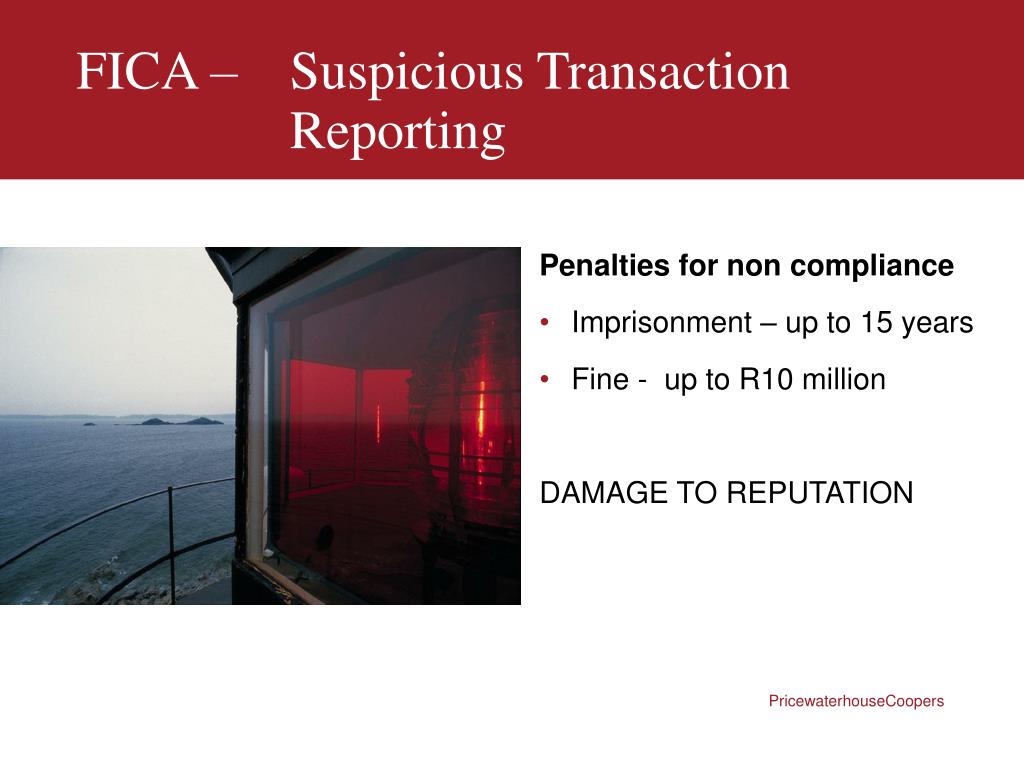 FICA – Suspicious Transaction Reporting

Penalties for non compliance

• Imprisonment – up to 15 years
• Fine - up to R10 million

DAMAGE TO REPUTATION

PricewaterhouseCoopers